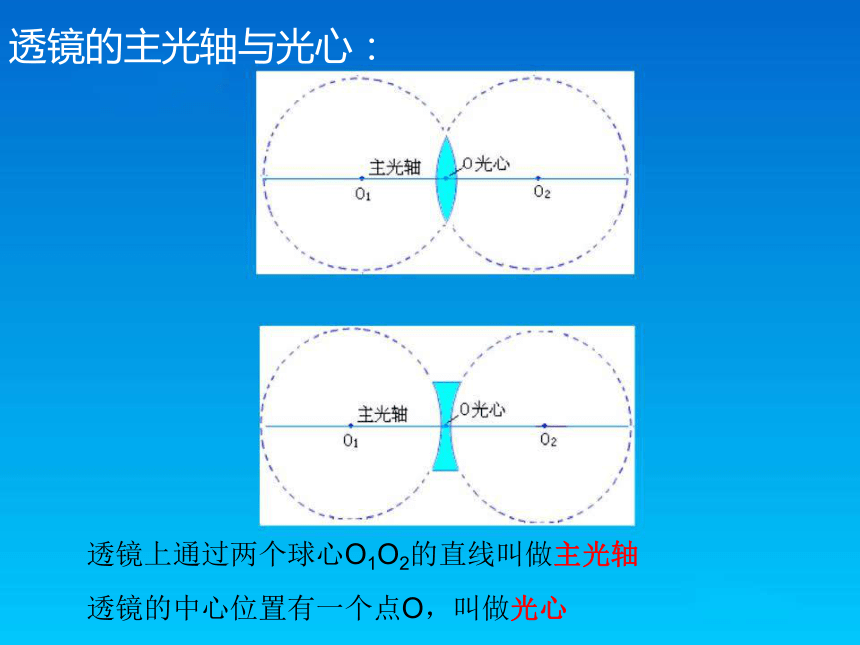 透镜的主光轴与光心：

主光轴
O光心
$O_1$
$O_2$

主光轴
O光心
$O_1$
$O_2$

透镜上通过两个球心$O_1O_2$的直线叫做主光轴

透镜的中心位置有一个点O，叫做光心